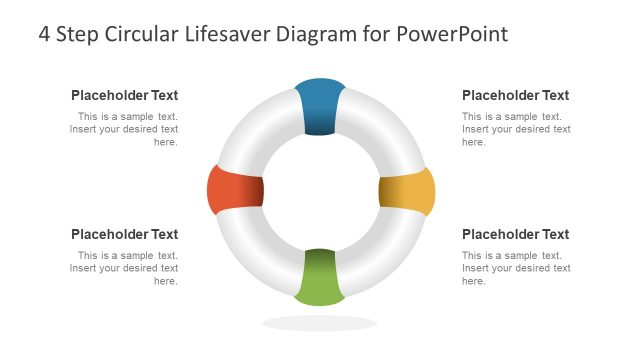 4 Step Circular Lifesaver Diagram for PowerPoint

Placeholder Text

This is a sample text. Insert your desired text here.

Placeholder Text

This is a sample text. Insert your desired text here.

Placeholder Text

This is a sample text. Insert your desired text here.

Placeholder Text

This is a sample text. Insert your desired text here.